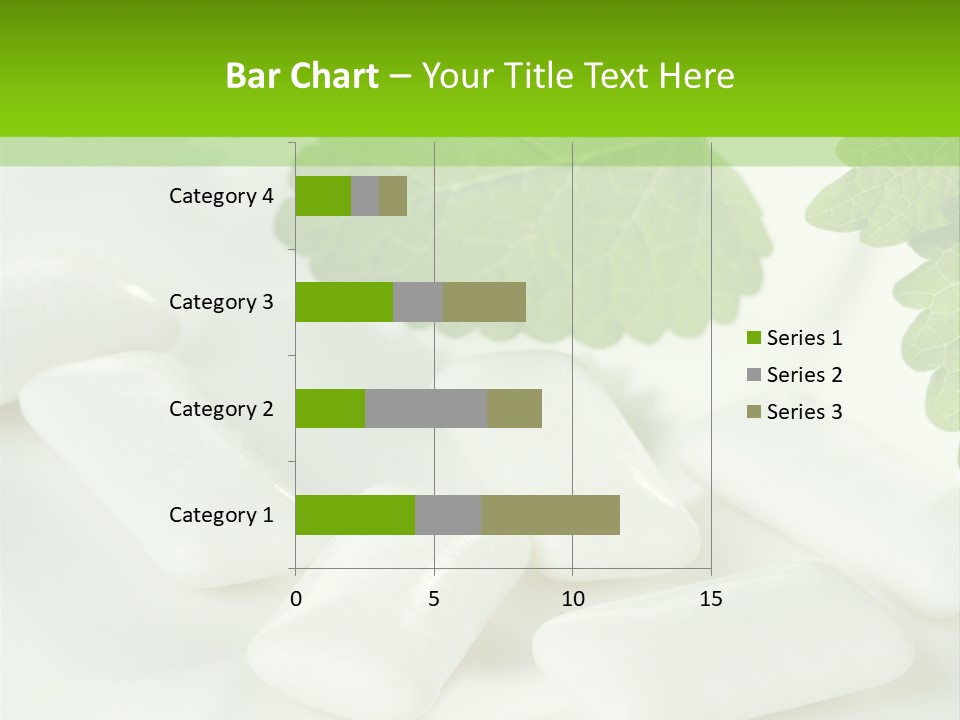 Bar Chart – Your Title Text Here

Category 4
Category 3
Category 2
Category 1

0
5
10
15

Series 1
Series 2
Series 3